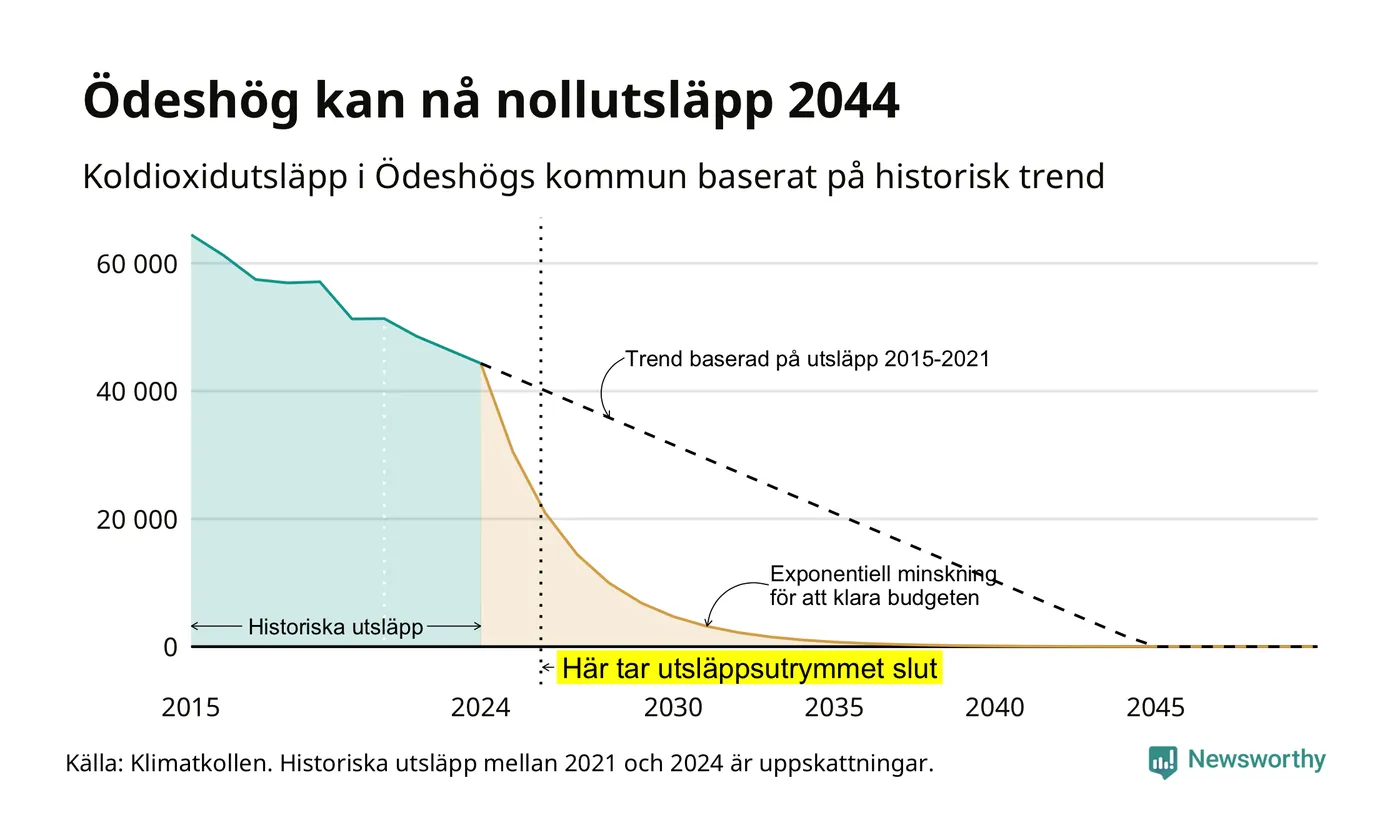 Ödeshög kan nå nollutsläpp 2044

Koldioxidutsläpp i Ödeshögs kommun baserat på historisk trend

60 000
40 000
20 000
0

Trend baserad på utsläpp 2015-2021

Exponentiell minskning för att klara budgeten

Historiska utsläpp

Här tar utsläppsutrymmet slut

2015
2024
2030
2035
2040
2045

Källa: Klimatkollen. Historiska utsläpp mellan 2021 och 2024 är uppskattningar.

Newsworthy